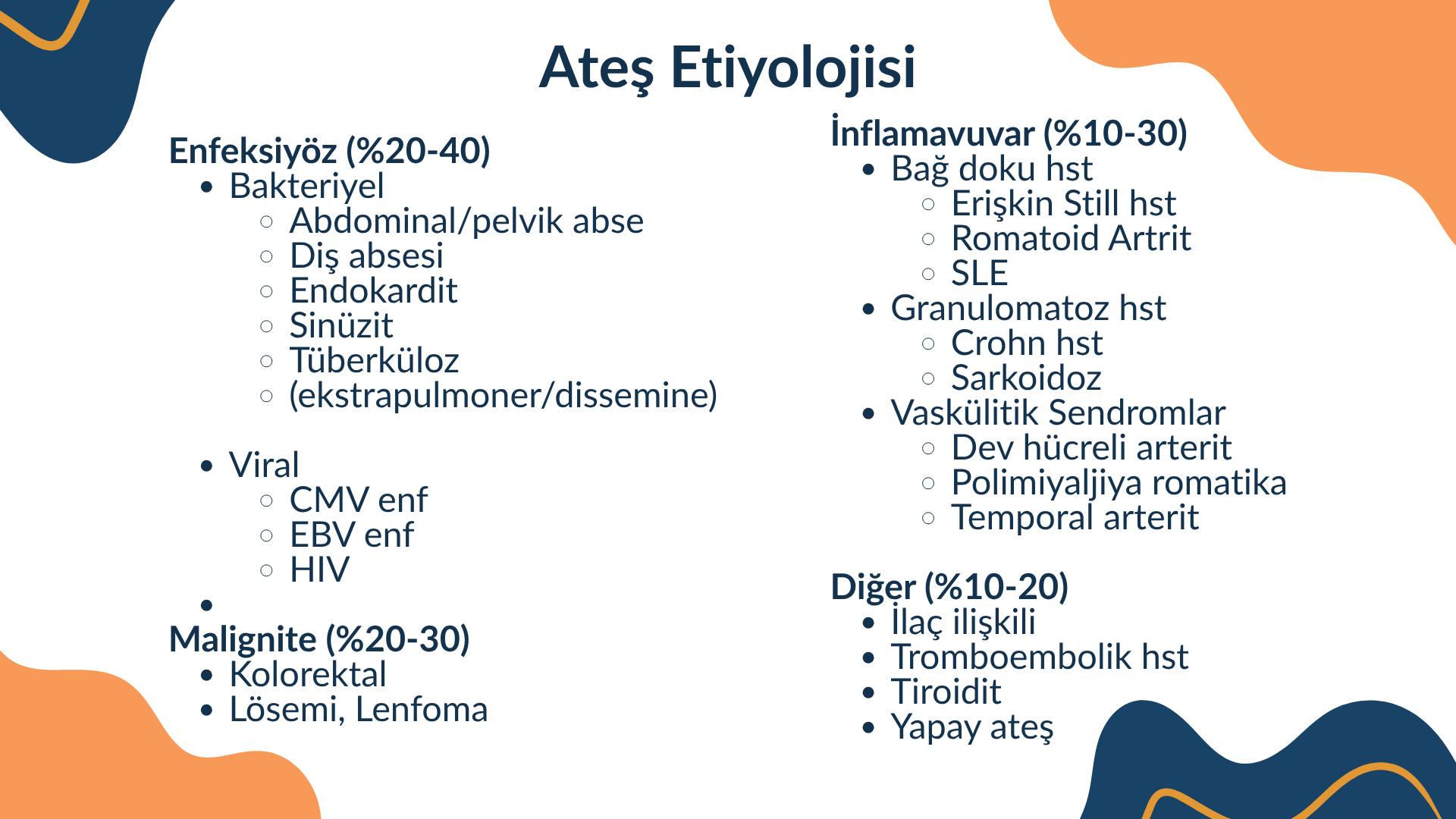 Ateş Etiyolojisi

Enfeksiyöz (%20-40)
- Bakteriyel
  - Abdominal/pelvik abse
  - Diş absesi
  - Endokardit
  - Sinüzit
  - Tüberküloz
  - (ekstrapulmoner/dissemine)
- Viral
  - CMV enf
  - EBV enf
  - HIV
-

Malignite (%20-30)
- Kolorektal
- Lösemi, Lenfoma

İnflamavuvar (%10-30)
- Bağ doku hst
  - Erişkin Still hst
  - Romatoid Artrit
  - SLE
- Granulomatoz hst
  - Crohn hst
  - Sarkoidoz
- Vaskülitik Sendromlar
  - Dev hücreli arterit
  - Polimiyaljiya romatika
  - Temporal arterit

Diğer (%10-20)
- İlaç ilişkili
- Tromboembolik hst
- Tiroidit
- Yapay ateş